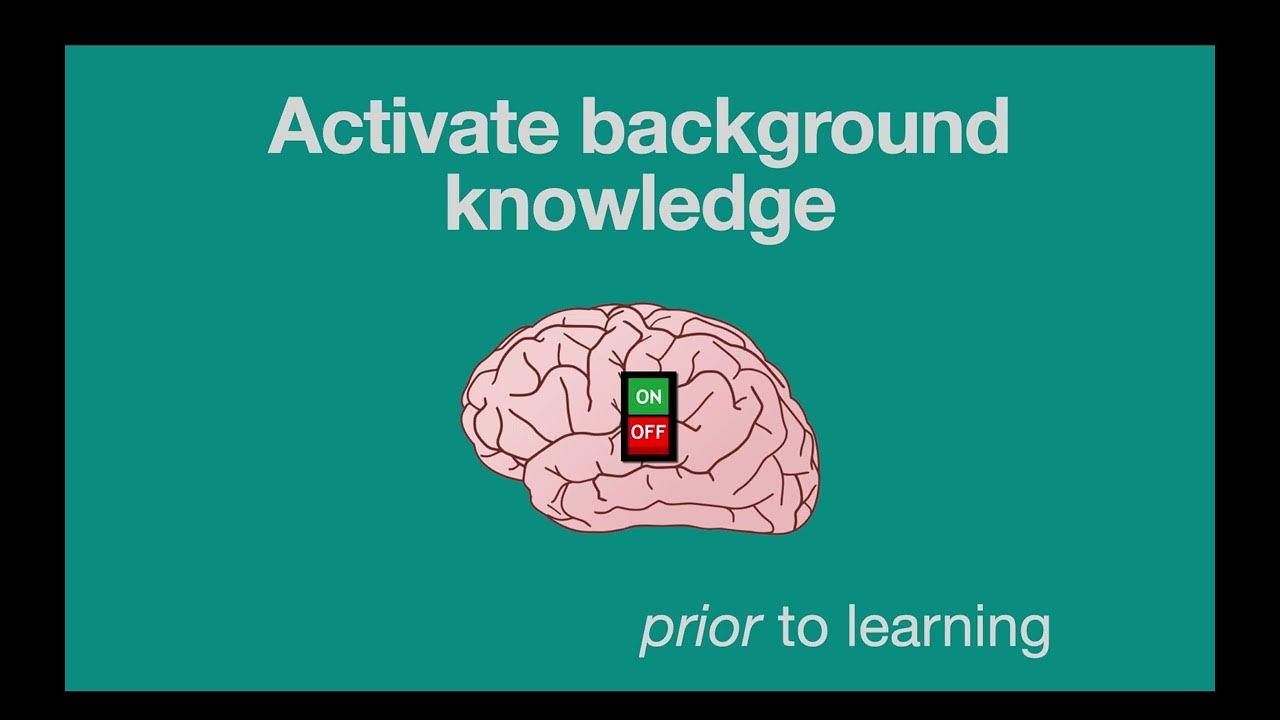 Activate background knowledge

ON
OFF

prior to learning